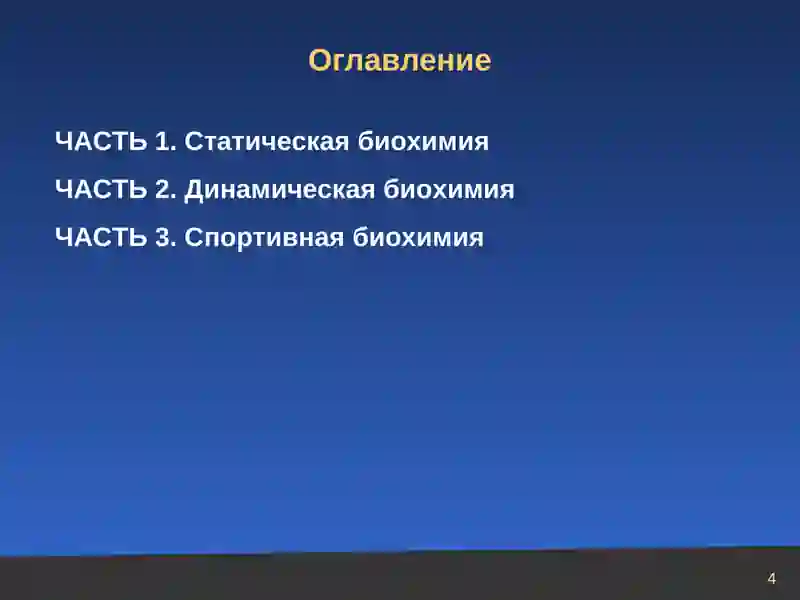 Оглавление

ЧАСТЬ 1. Статическая биохимия

ЧАСТЬ 2. Динамическая биохимия

ЧАСТЬ 3. Спортивная биохимия

4